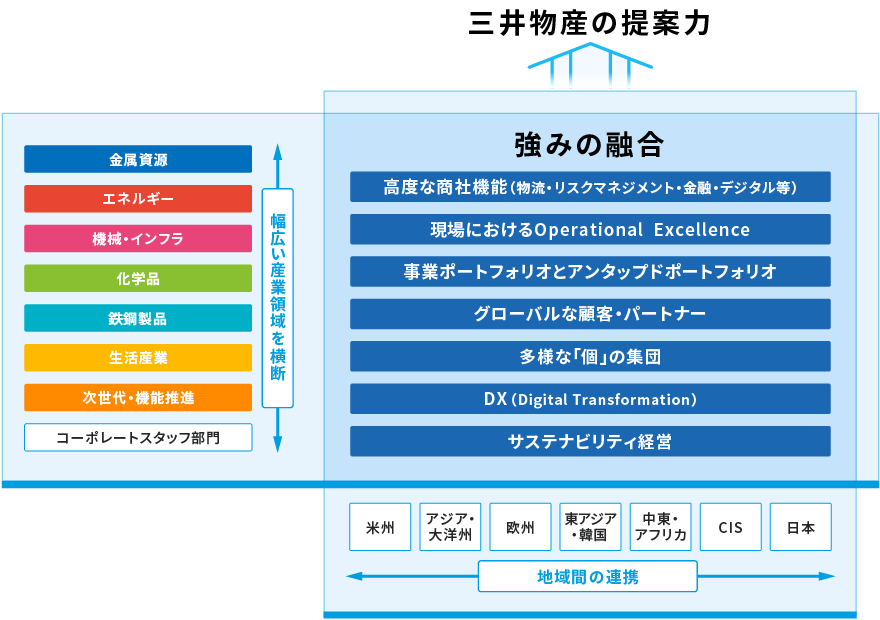 三井物産の提案力

金属資源
エネルギー
機械・インフラ
化学品
鉄鋼製品
生活産業
次世代・機能推進
コーポレートスタッフ部門

幅広い産業領域を横断

強みの融合

高度な商社機能(物流・リスクマネジメント・金融・デジタル等)
現場におけるOperational Excellence
事業ポートフォリオとアンタップドポートフォリオ
グローバルな顧客・パートナー
多様な「個」の集団
DX(Digital Transformation)
サステナビリティ経営

米州
アジア・大洋州
欧州
東アジア・韓国
中東・アフリカ
CIS
日本

地域間の連携